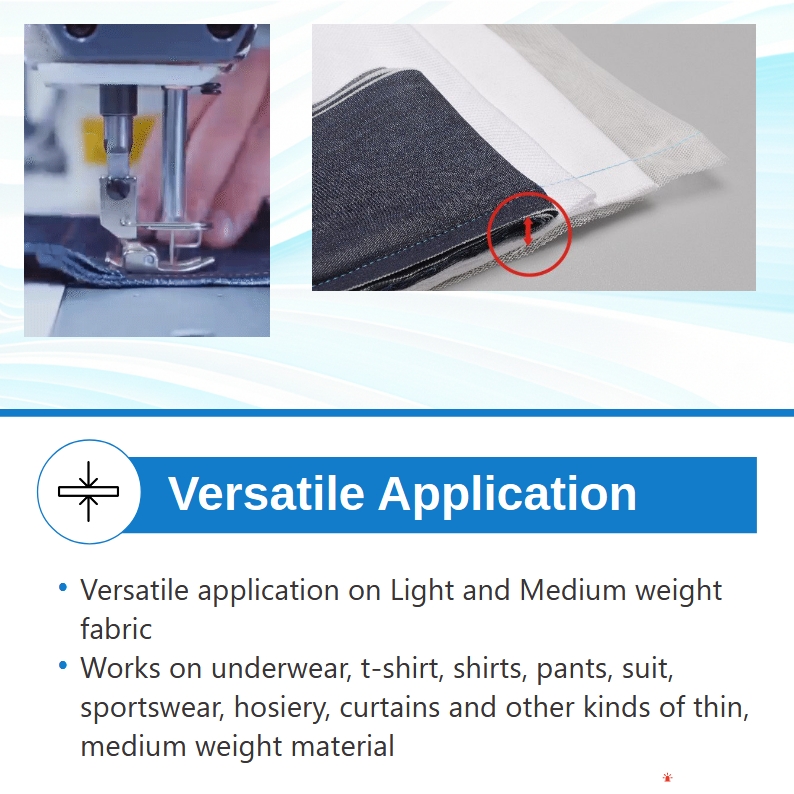 Versatile Application

• Versatile application on Light and Medium weight fabric
• Works on underwear, t-shirt, shirts, pants, suit, sportswear, hosiery, curtains and other kinds of thin, medium weight material